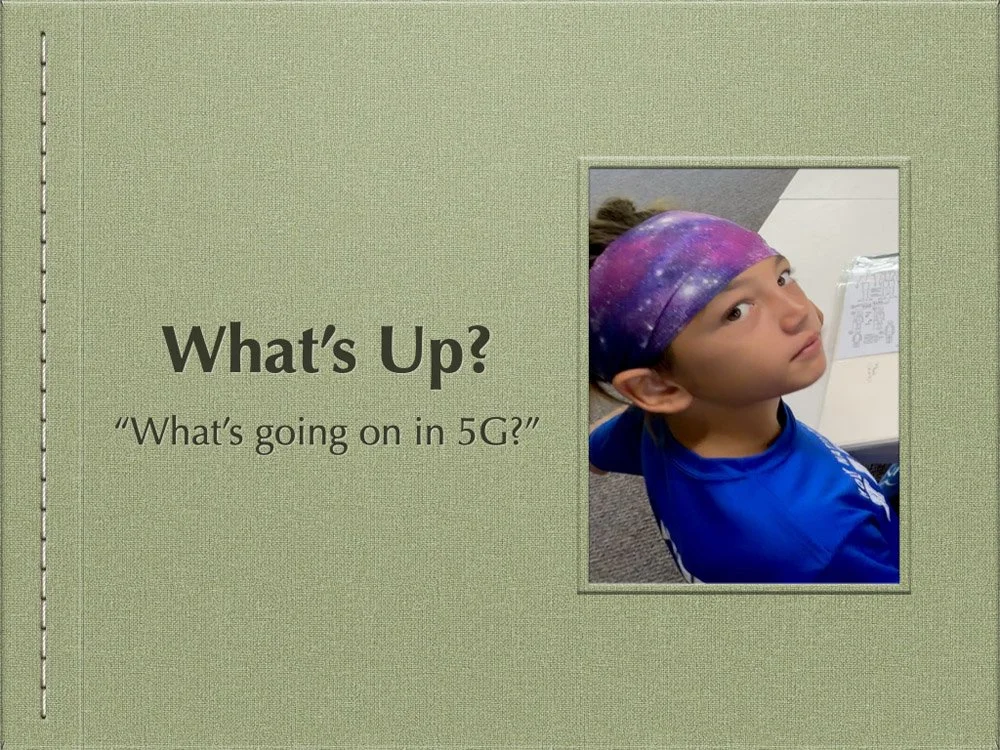 What's Up?

"What's going on in 5G?"